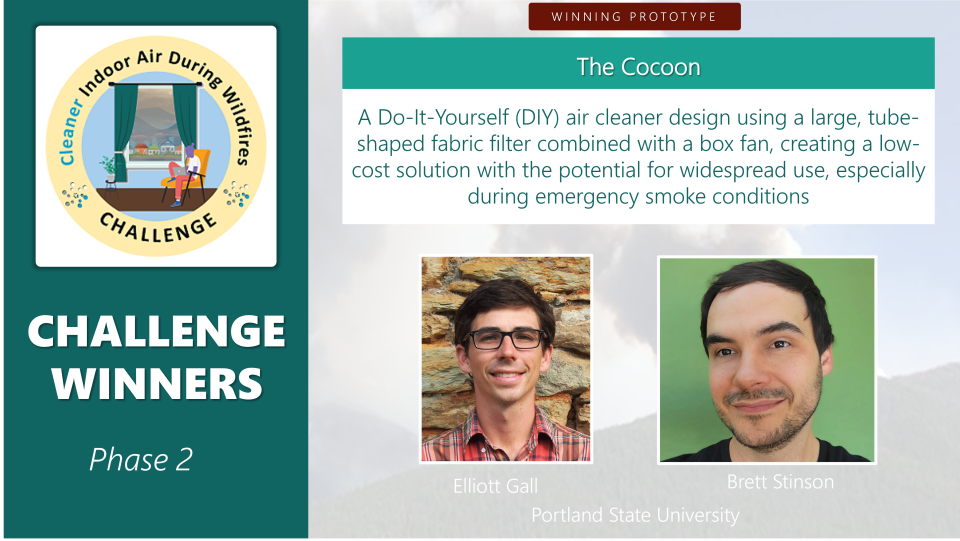 Cleaner Indoor Air During Wildfires

CHALLENGE

CHALLENGE WINNERS

Phase 2

WINNING PROTOTYPE

The Cocoon

A Do-It-Yourself (DIY) air cleaner design using a large, tube-shaped fabric filter combined with a box fan, creating a low-cost solution with the potential for widespread use, especially during emergency smoke conditions

Elliott Gall

Brett Stinson

Portland State University